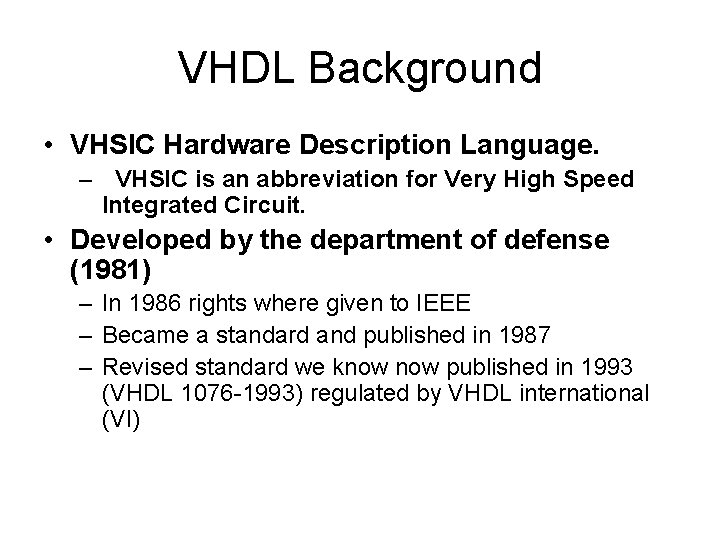 VHDL Background

• VHSIC Hardware Description Language.
– VHSIC is an abbreviation for Very High Speed Integrated Circuit.

• Developed by the department of defense (1981)
– In 1986 rights where given to IEEE
– Became a standard and published in 1987
– Revised standard we know now published in 1993 (VHDL 1076-1993) regulated by VHDL international (VI)